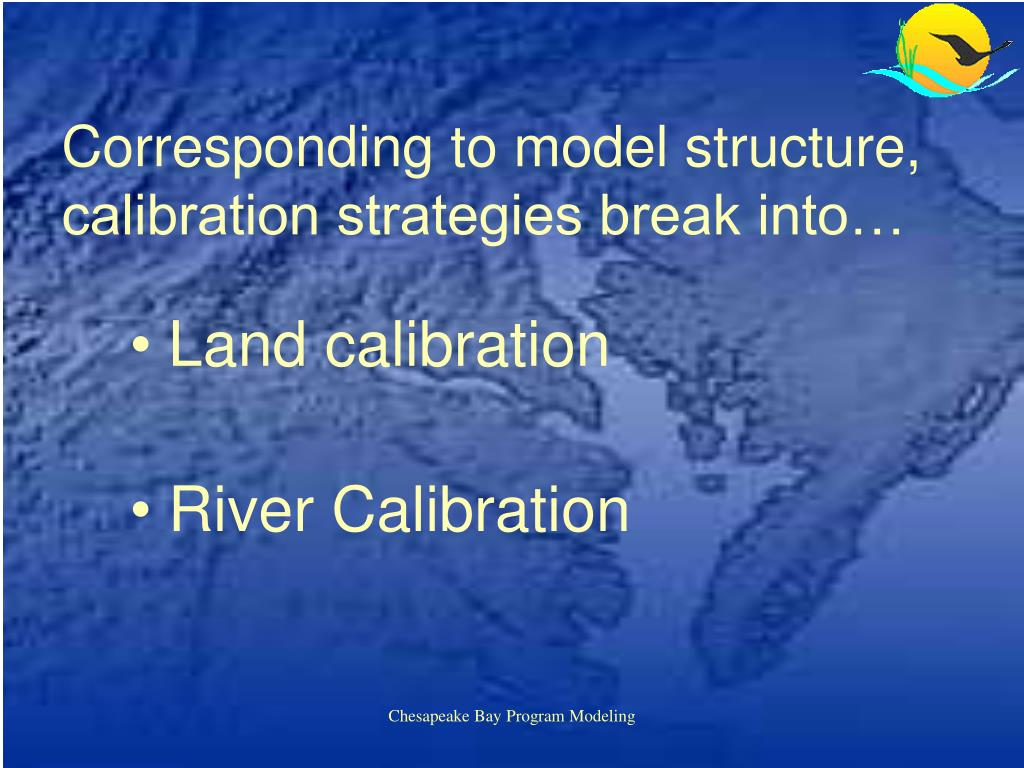 Corresponding to model structure, calibration strategies break into…

• Land calibration

• River Calibration

Chesapeake Bay Program Modeling